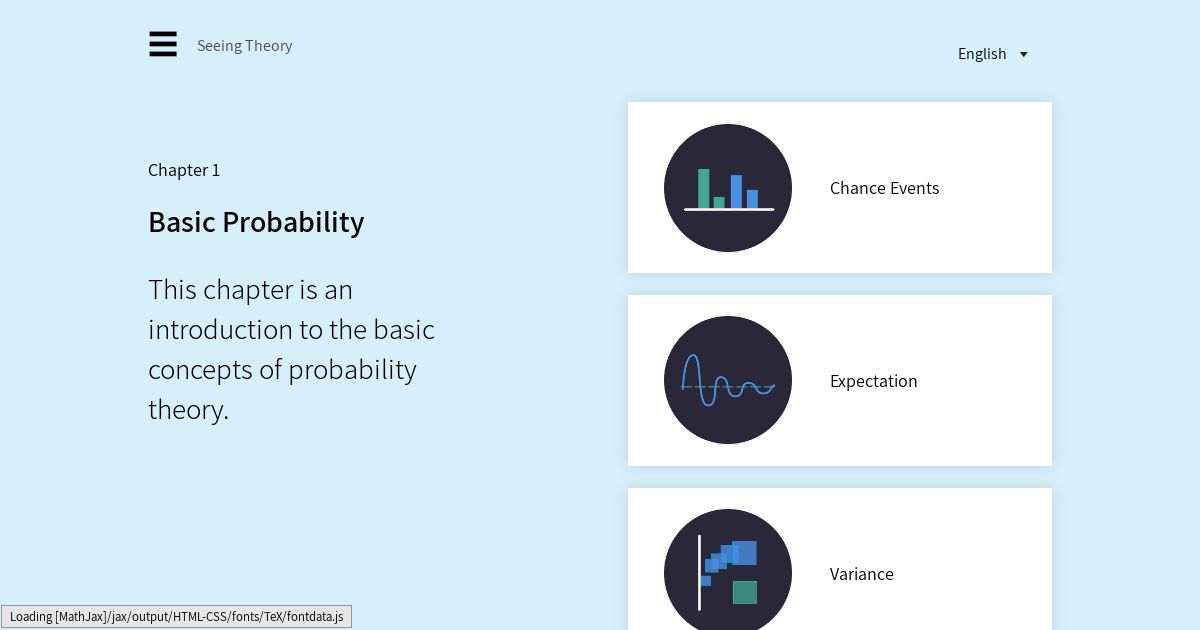 Seeing Theory

English

Chapter 1

Basic Probability

This chapter is an introduction to the basic concepts of probability theory.

Chance Events

Expectation

Variance

Loading [MathJax]/jax/output/HTML-CSS/fonts/TeX/fontdata.js